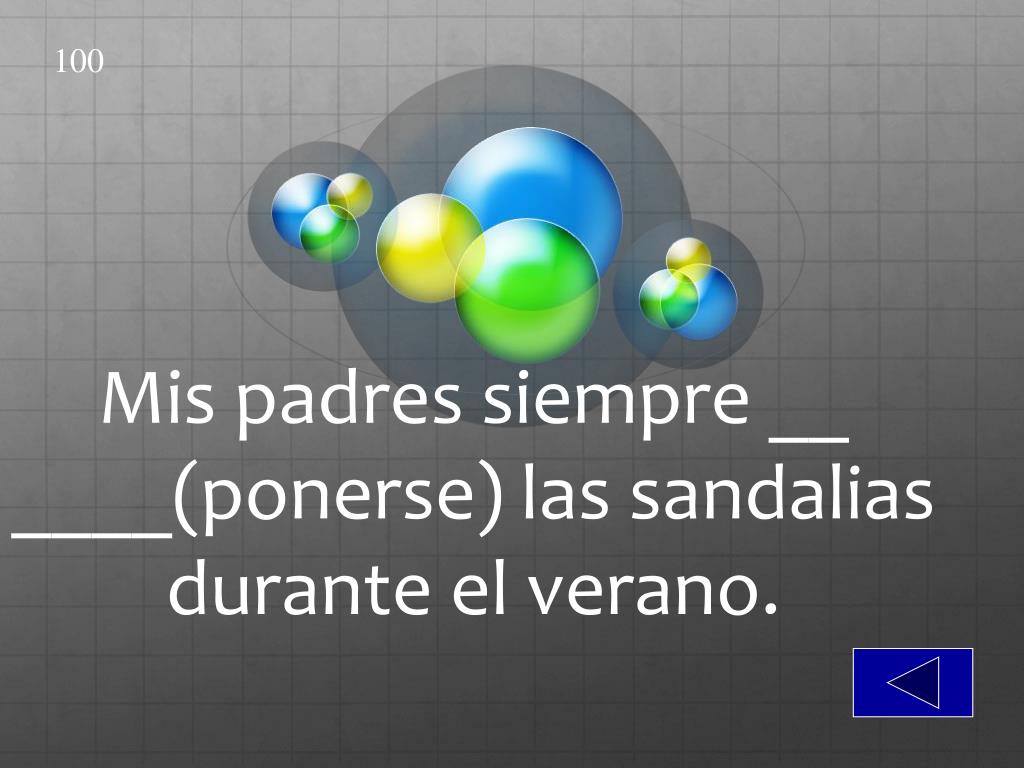 100

Mis padres siempre __ ____(ponerse) las sandalias durante el verano.